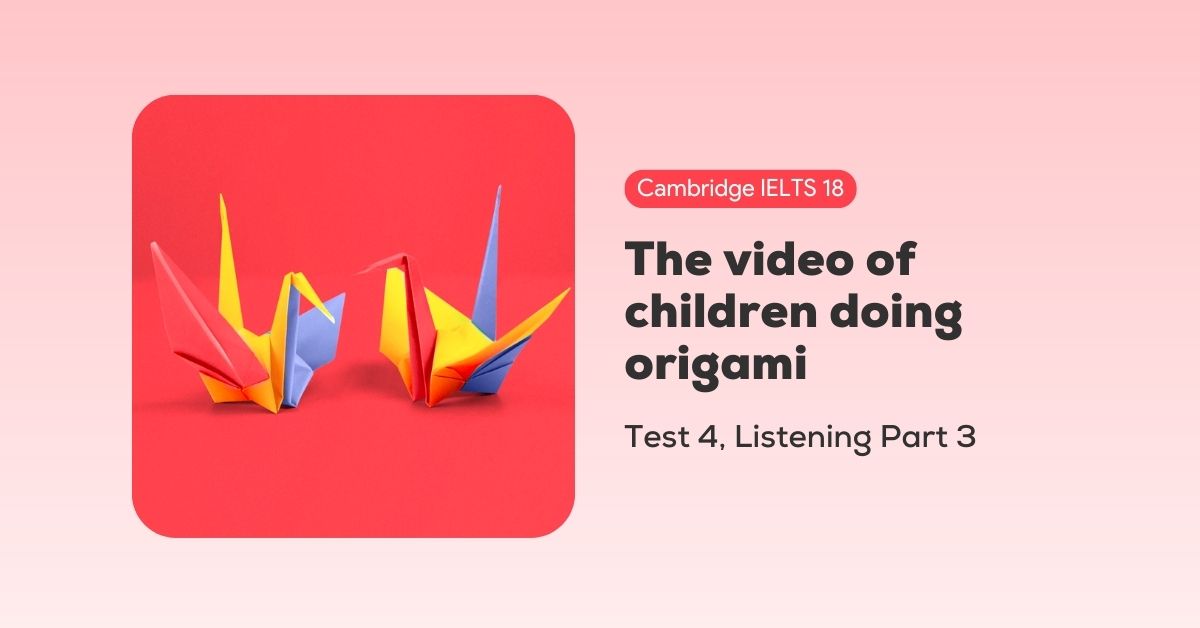 Cambridge IELTS 18

The video of children doing origami

Test 4, Listening Part 3